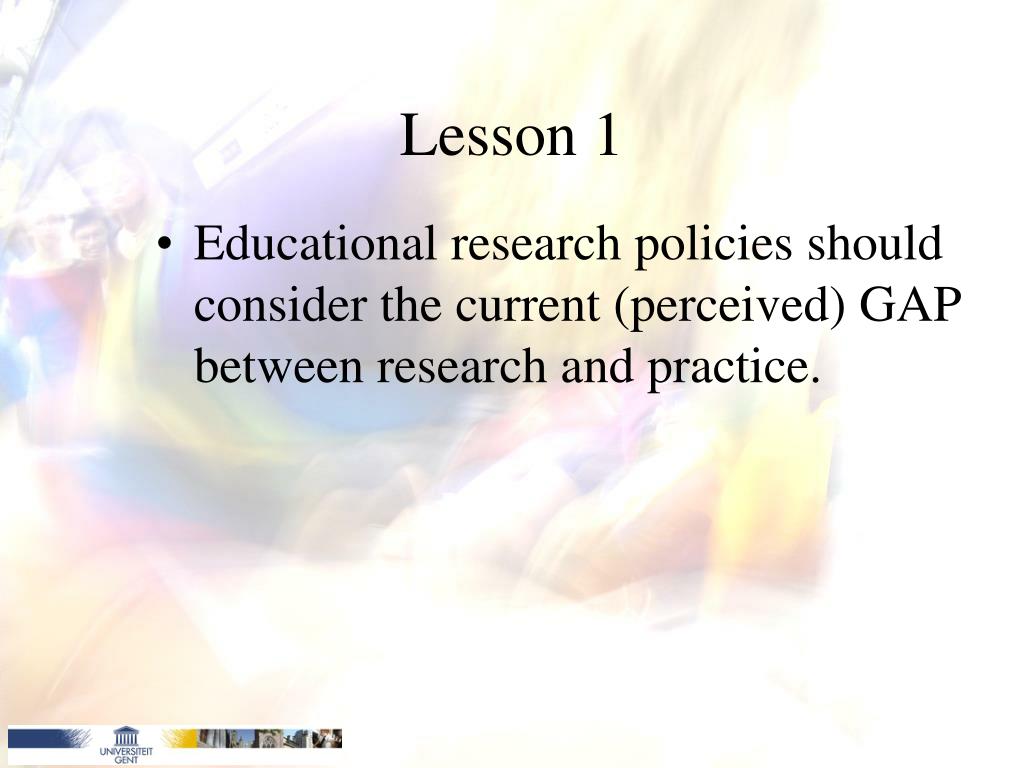 Lesson 1

• Educational research policies should consider the current (perceived) GAP between research and practice.

UNIVERSITEIT GENT